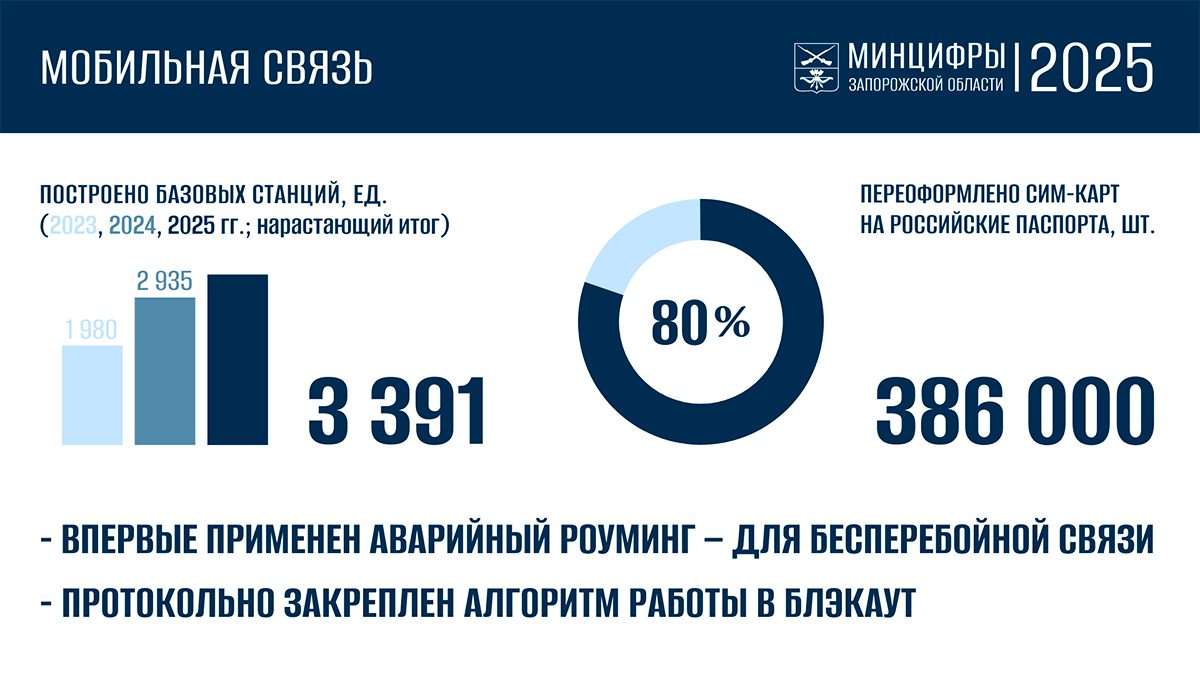 МОБИЛЬНАЯ СВЯЗЬ

МИНЦИФРЫ ЗАПОРОЖСКОЙ ОБЛАСТИ | 2025

ПОСТРОЕНО БАЗОВЫХ СТАНЦИЙ, ЕД.
(2023, 2024, 2025 гг.; нарастающий итог)

1 980
2 935
3 391

80%

ПЕРЕОФОРМЛЕНО СИМ-КАРТ НА РОССИЙСКИЕ ПАСПОРТА, ШТ.

386 000

- ВПЕРВЫЕ ПРИМЕНЕН АВАРИЙНЫЙ РОУМИНГ – ДЛЯ БЕСПЕРЕБОЙНОЙ СВЯЗИ

- ПРОТОКОЛЬНО ЗАКРЕПЛЕН АЛГОРИТМ РАБОТЫ В БЛЭКАУТ